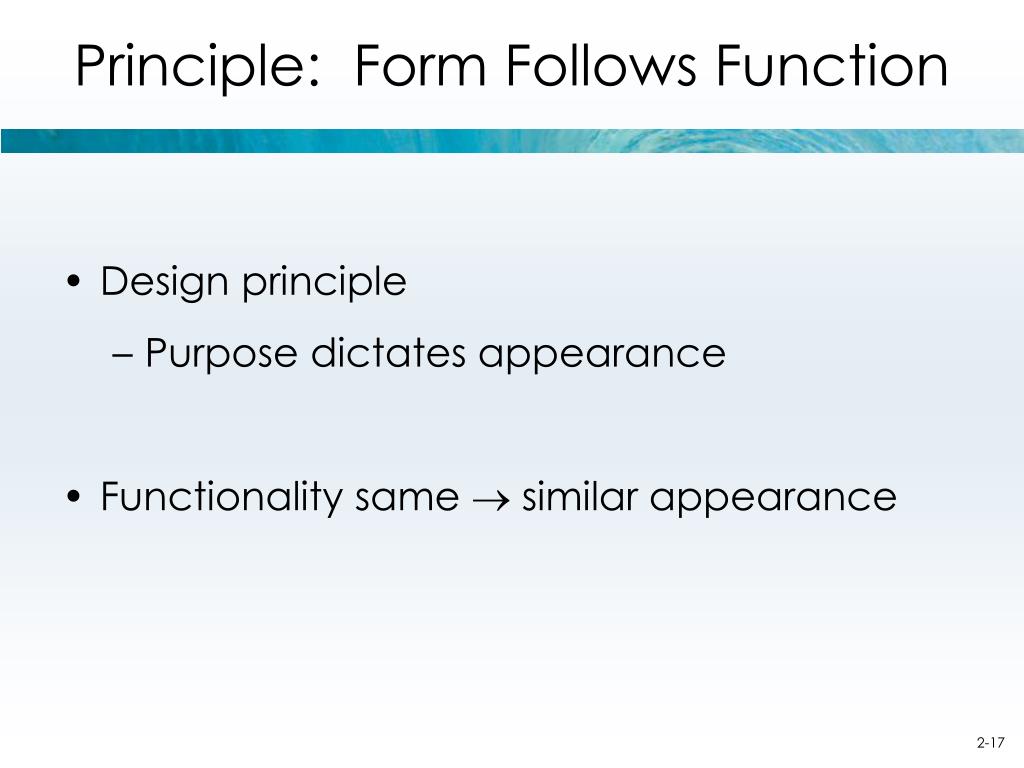 Principle:  Form Follows Function

• Design principle
– Purpose dictates appearance

• Functionality same $\rightarrow$ similar appearance

2-17